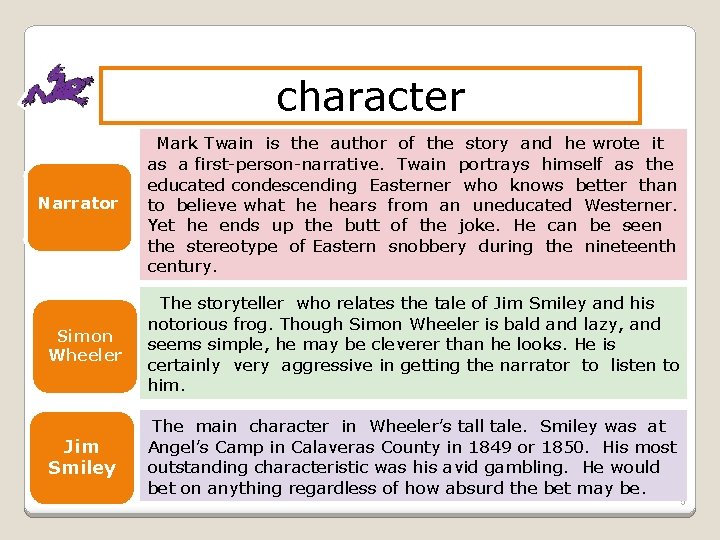 character

Narrator

Mark Twain is the author of the story and he wrote it as a first-person-narrative. Twain portrays himself as the educated condescending Easterner who knows better than to believe what he hears from an uneducated Westerner. Yet he ends up the butt of the joke. He can be seen the stereotype of Eastern snobbery during the nineteenth century.

Simon Wheeler

The storyteller who relates the tale of Jim Smiley and his notorious frog. Though Simon Wheeler is bald and lazy, and seems simple, he may be cleverer than he looks. He is certainly very aggressive in getting the narrator to listen to him.

Jim Smiley

The main character in Wheeler's tall tale. Smiley was at Angel's Camp in Calaveras County in 1849 or 1850. His most outstanding characteristic was his avid gambling. He would bet on anything regardless of how absurd the bet may be.